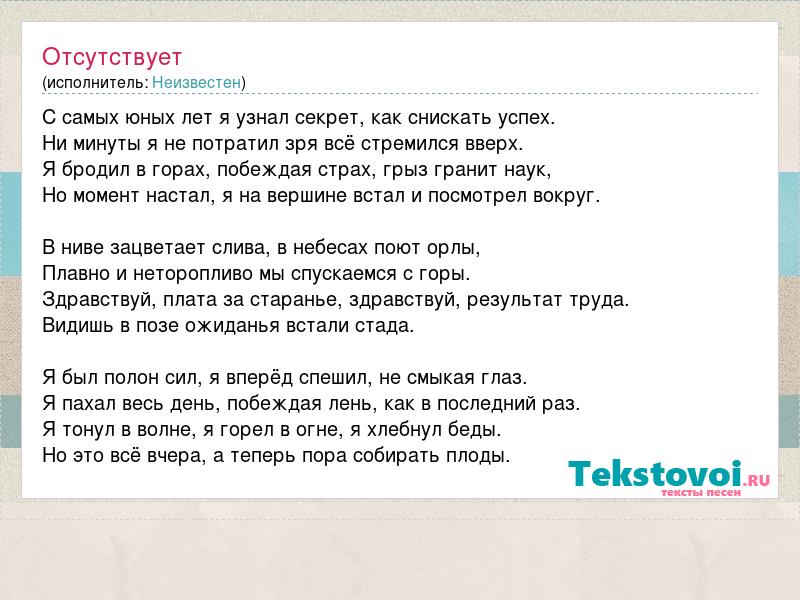 Отсутствует
(исполнитель: Неизвестен)

С самых юных лет я узнал секрет, как снискать успех.
Ни минуты я не потратил зря всё стремился вверх.
Я бродил в горах, побеждая страх, грыз гранит наук,
Но момент настал, я на вершине встал и посмотрел вокруг.

В ниве зацветает слива, в небесах поют орлы,
Плавно и неторопливо мы спускаемся с горы.
Здравствуй, плата за старанье, здравствуй, результат труда.
Видишь в позе ожиданья встали стада.

Я был полон сил, я вперёд спешил, не смыкая глаз.
Я пахал весь день, побеждая лень, как в последний раз.
Я тонул в волне, я горел в огне, я хлебнул беды.
Но это всё вчера, а теперь пора собирать плоды.

Tekstovoi.RU
тексты песен